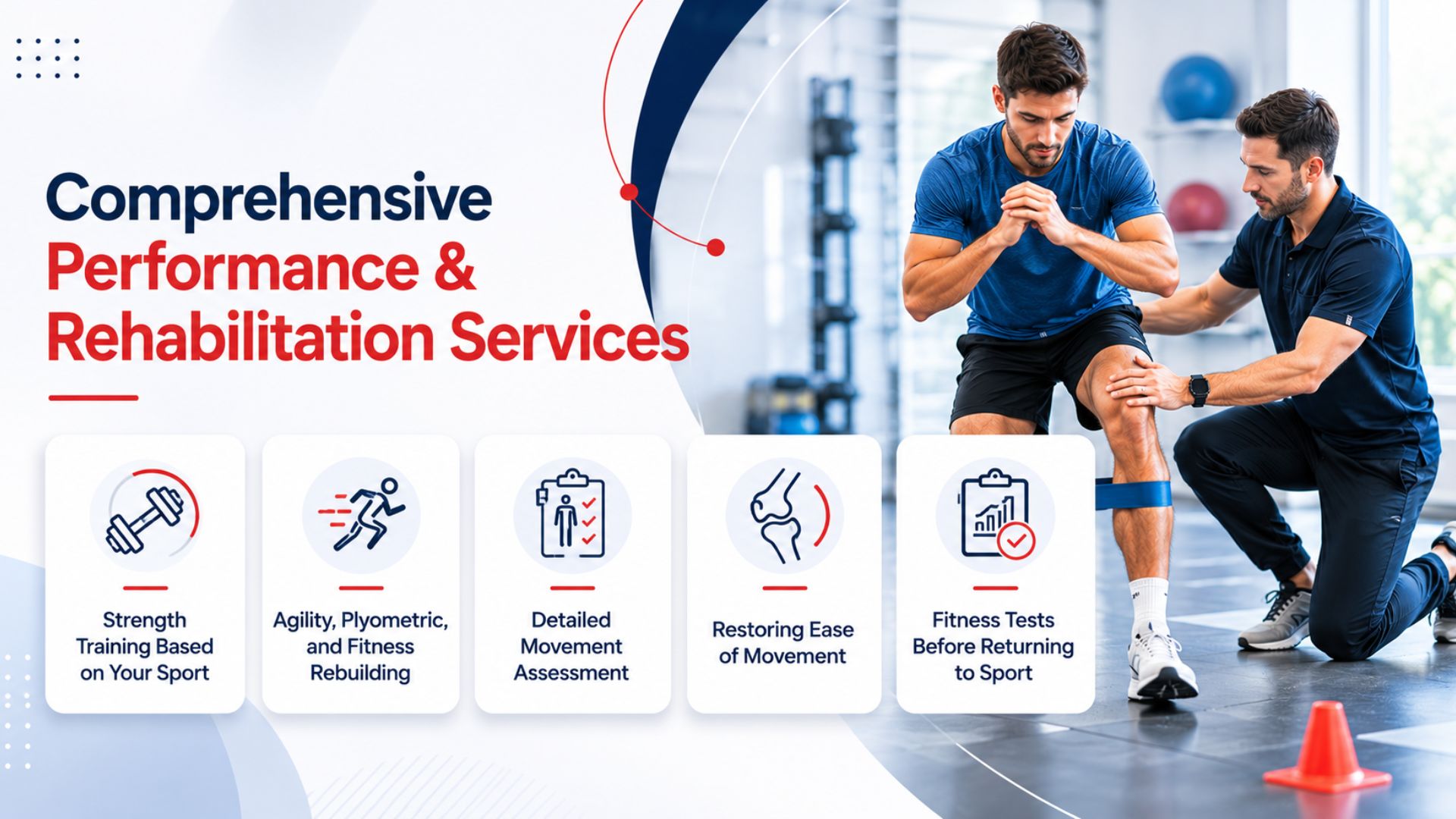 Comprehensive
Performance &
Rehabilitation Services

Strength Training Based on Your Sport

Agility, Plyometric, and Fitness Rebuilding

Detailed Movement Assessment

Restoring Ease of Movement

Fitness Tests Before Returning to Sport